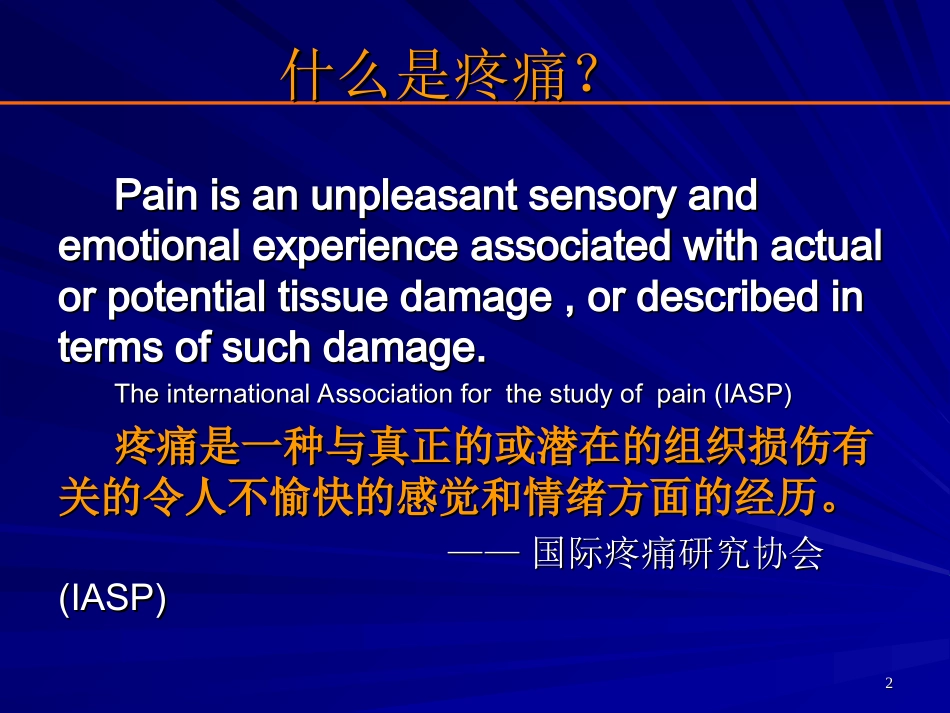 什么是疼痛？

Pain is an unpleasant sensory and emotional experience associated with actual or potential tissue damage , or described in terms of such damage.

The international Association for the study of pain (IASP)

疼痛是一种与真正的或潜在的组织损伤有关的令人不愉快的感觉和情绪方面的经历。

—— 国际疼痛研究协会 (IASP)

2